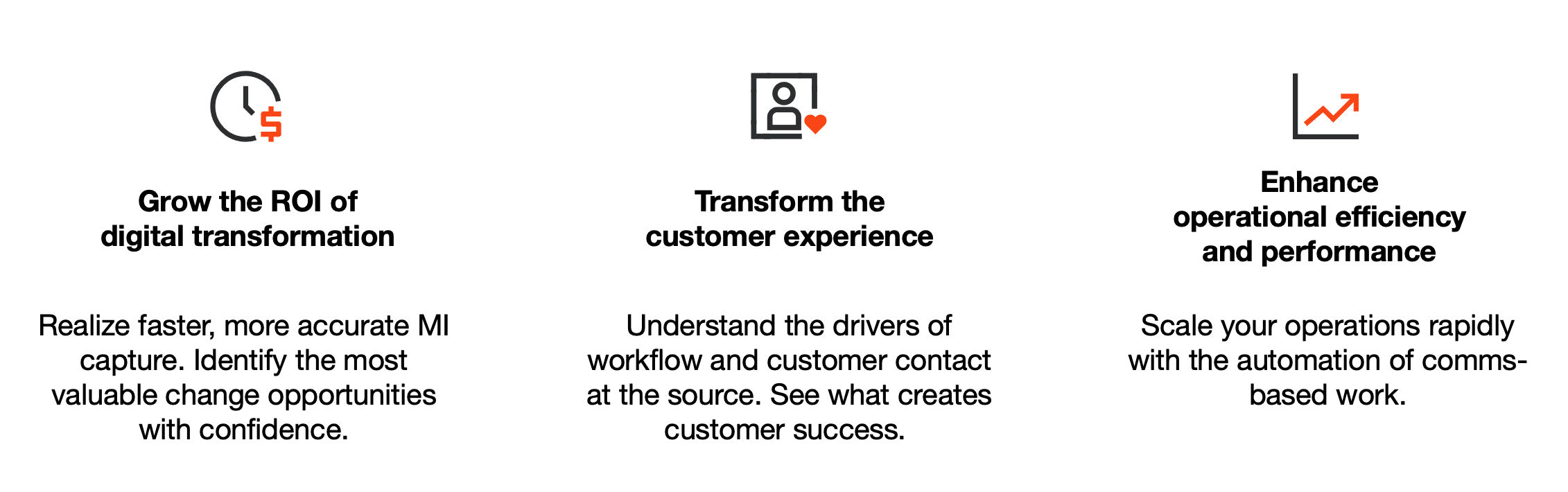 Grow the ROI of digital transformation

Realize faster, more accurate MI capture. Identify the most valuable change opportunities with confidence.

Transform the customer experience

Understand the drivers of workflow and customer contact at the source. See what creates customer success.

Enhance operational efficiency and performance

Scale your operations rapidly with the automation of comms-based work.